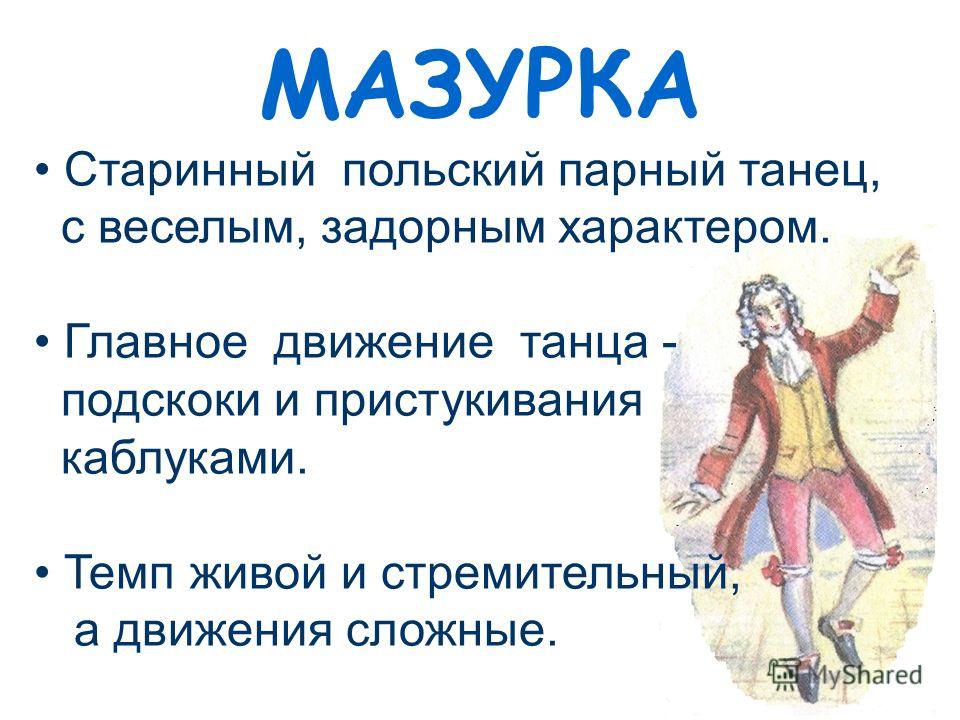 МАЗУРКА

• Старинный польский парный танец, с веселым, задорным характером.

• Главное движение танца - подскоки и пристукивания каблуками.

• Темп живой и стремительный, а движения сложные.

MyShared